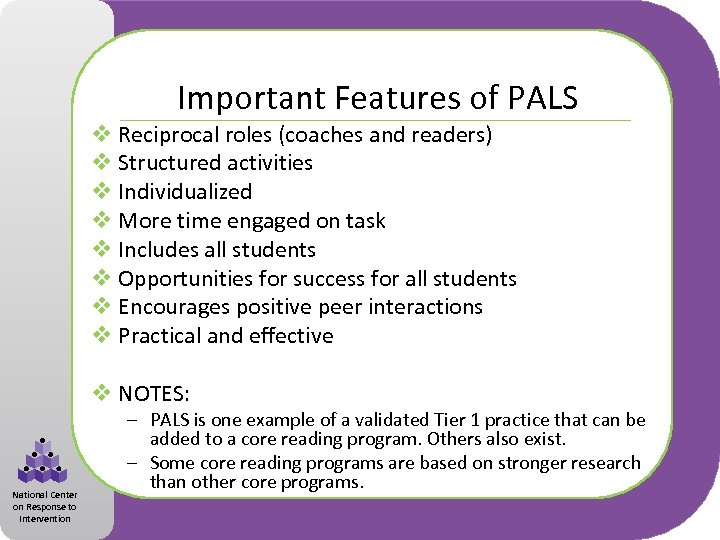 Important Features of PALS

❖ Reciprocal roles (coaches and readers)
❖ Structured activities
❖ Individualized
❖ More time engaged on task
❖ Includes all students
❖ Opportunities for success for all students
❖ Encourages positive peer interactions
❖ Practical and effective

❖ NOTES:
– PALS is one example of a validated Tier 1 practice that can be added to a core reading program. Others also exist.
– Some core reading programs are based on stronger research than other core programs.

National Center on Response to Intervention